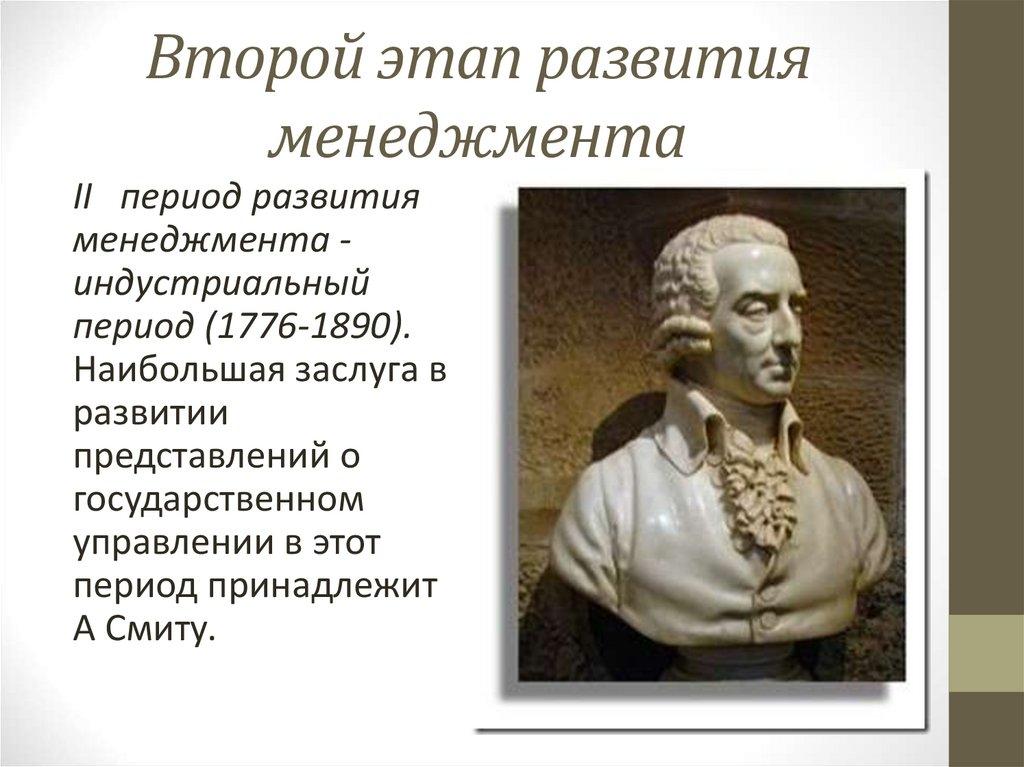 Второй этап развития менеджмента

II период развития менеджмента - индустриальный период (1776-1890). Наибольшая заслуга в развитии представлений о государственном управлении в этот период принадлежит А Смиту.